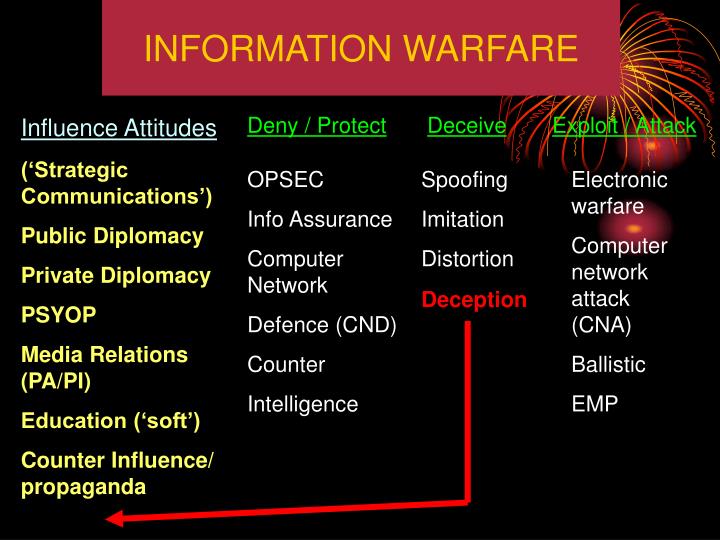 INFORMATION WARFARE

Influence Attitudes

(‘Strategic Communications’)

Public Diplomacy

Private Diplomacy

PSYOP

Media Relations (PA/PI)

Education (‘soft’)

Counter Influence/ propaganda

Deny / Protect

OPSEC

Info Assurance

Computer Network

Defence (CND)

Counter

Intelligence

Deceive

Spoofing

Imitation

Distortion

Deception

Exploit / Attack

Electronic warfare

Computer network attack (CNA)

Ballistic

EMP